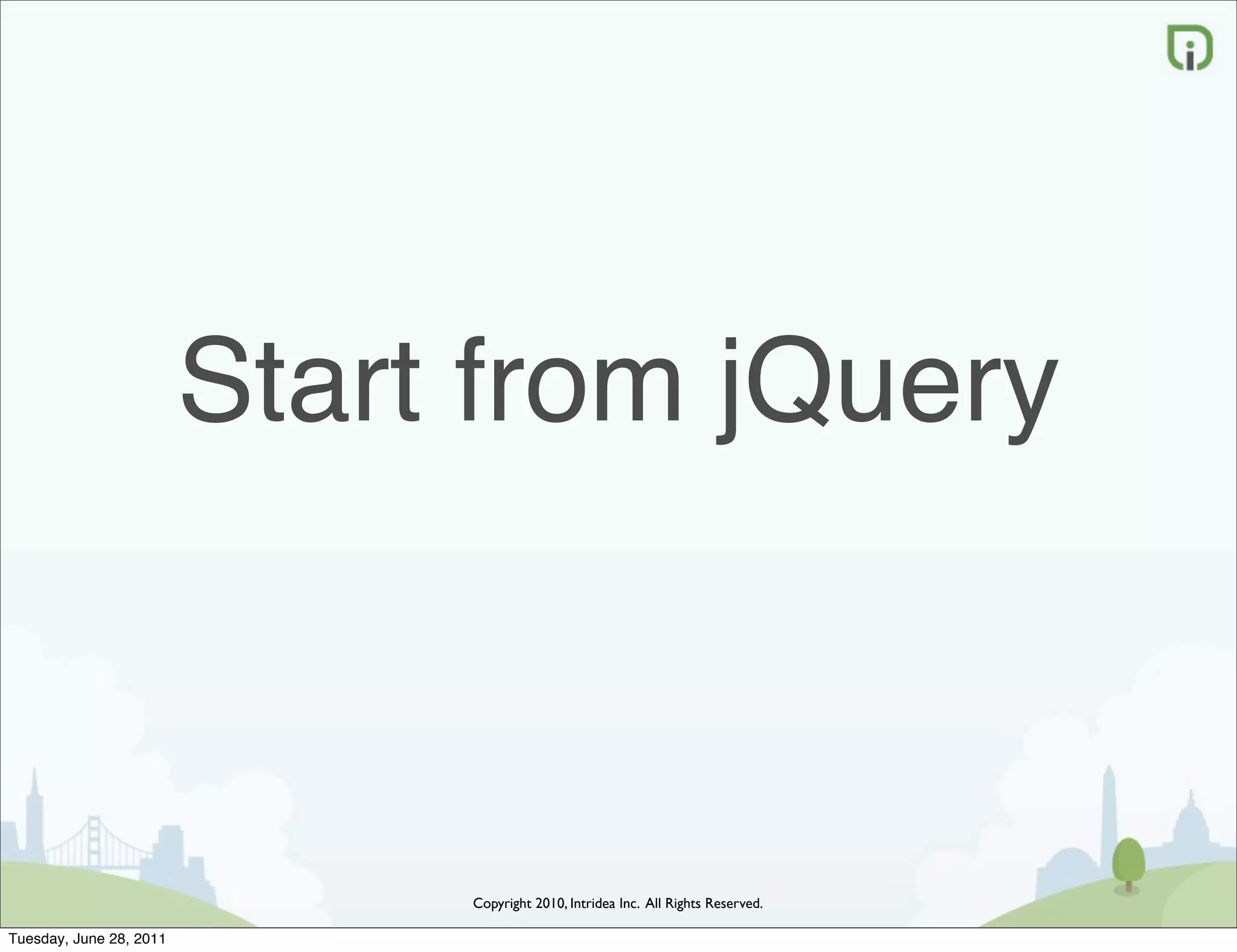 Start from jQuery

Copyright 2010, Intridea Inc. All Rights Reserved.

Tuesday, June 28, 2011